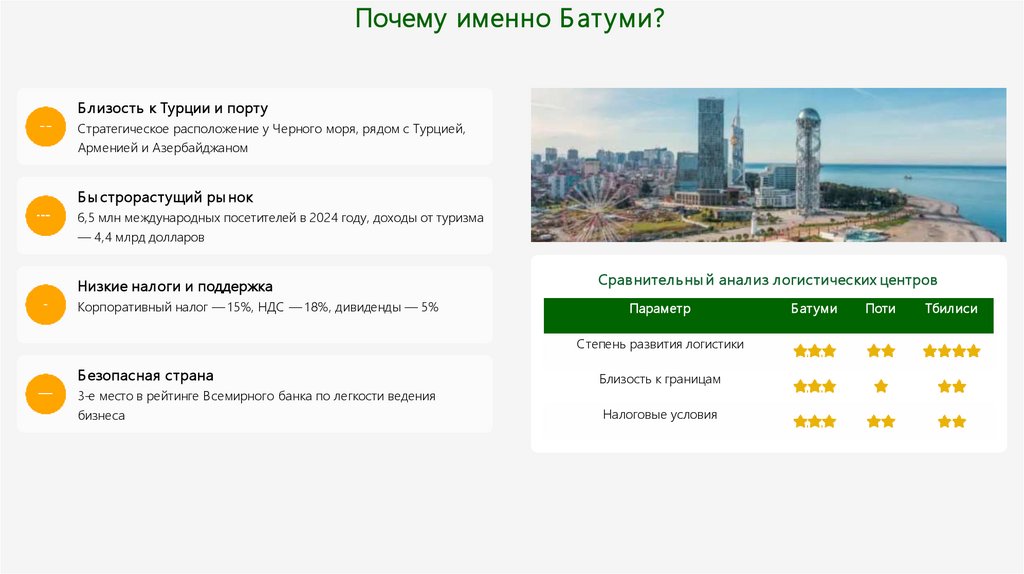 Почему именно Батуми?

Близость к Турции и порту
Стратегическое расположение у Черного моря, рядом с Турцией, Арменией и Азербайджаном

Быстрорастущий рынок
6,5 млн международных посетителей в 2024 году, доходы от туризма — 4,4 млрд долларов

Низкие налоги и поддержка
Корпоративный налог —15%, НДС —18%, дивиденды — 5%

Безопасная страна
3-е место в рейтинге Всемирного банка по легкости ведения бизнеса

Сравнительный анализ логистических центров

| Параметр | Батуми | Поти | Тбилиси |
|---|---|---|---|
| Степень развития логистики | ★★★ | ★★ | ★★★★ |
| Близость к границам | ★★★ | ★ | ★★ |
| Налоговые условия | ★★★ | ★★ | ★★ |